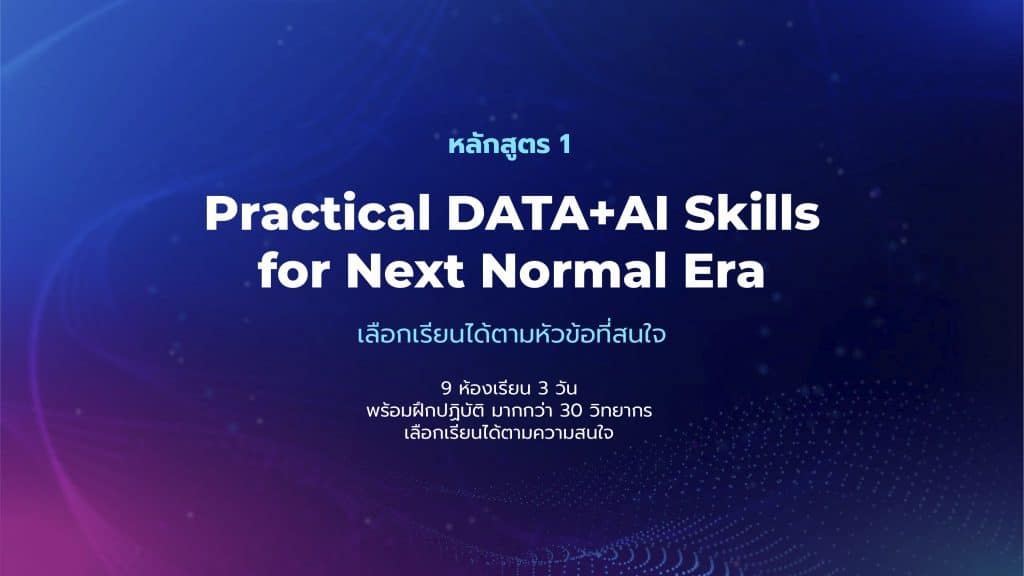 หลักสูตร 1

Practical DATA+AI Skills for Next Normal Era

เลือกเรียนได้ตามหัวข้อที่สนใจ

9 ห้องเรียน 3 วัน
พร้อมฝึกปฏิบัติ มากกว่า 30 วิทยากร
เลือกเรียนได้ตามความสนใจ